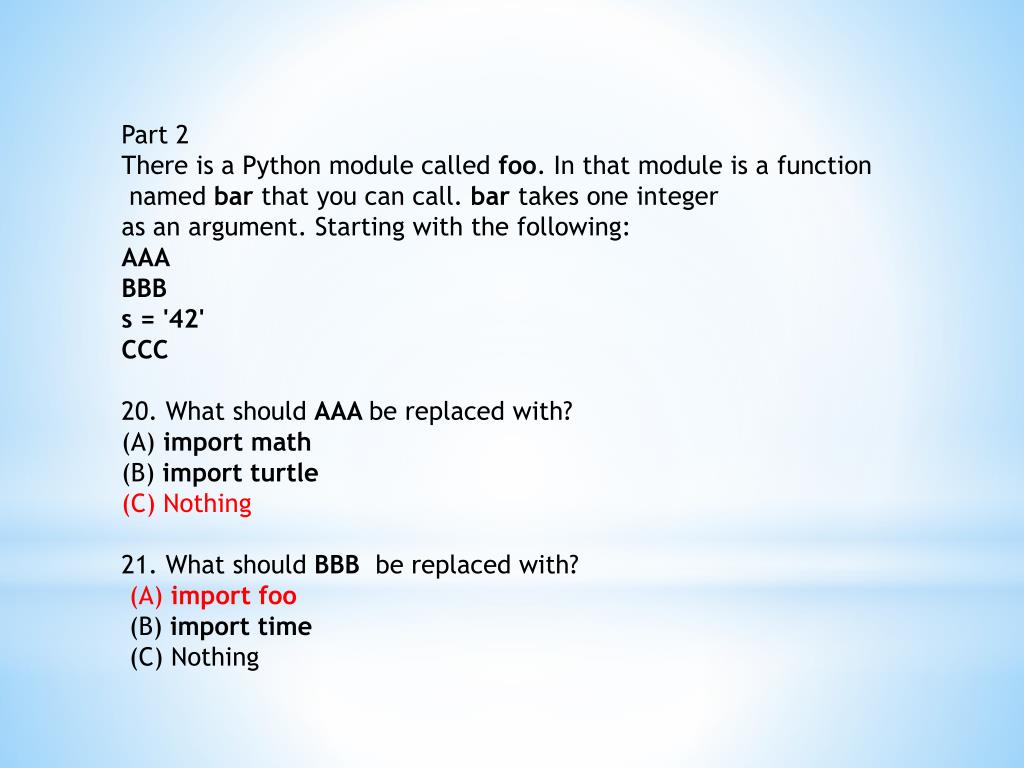 Part 2
There is a Python module called foo. In that module is a function named bar that you can call. bar takes one integer as an argument. Starting with the following:
AAA
BBB
s = '42'
CCC

20. What should AAA be replaced with?
(A) import math
(B) import turtle
(C) Nothing

21. What should BBB be replaced with?
(A) import foo
(B) import time
(C) Nothing